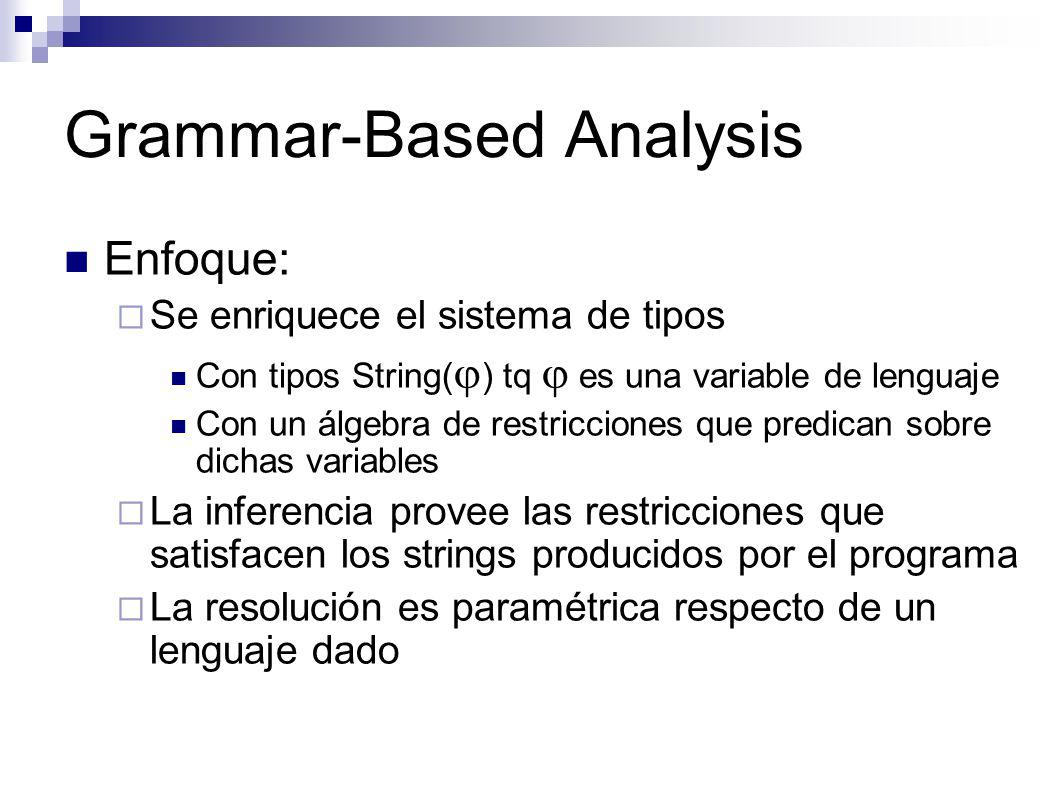 Grammar-Based Analysis

Enfoque:

Se enriquece el sistema de tipos

Con tipos String($\varphi$) tq $\varphi$ es una variable de lenguaje

Con un álgebra de restricciones que predican sobre dichas variables

La inferencia provee las restricciones que satisfacen los strings producidos por el programa

La resolución es paramétrica respecto de un lenguaje dado